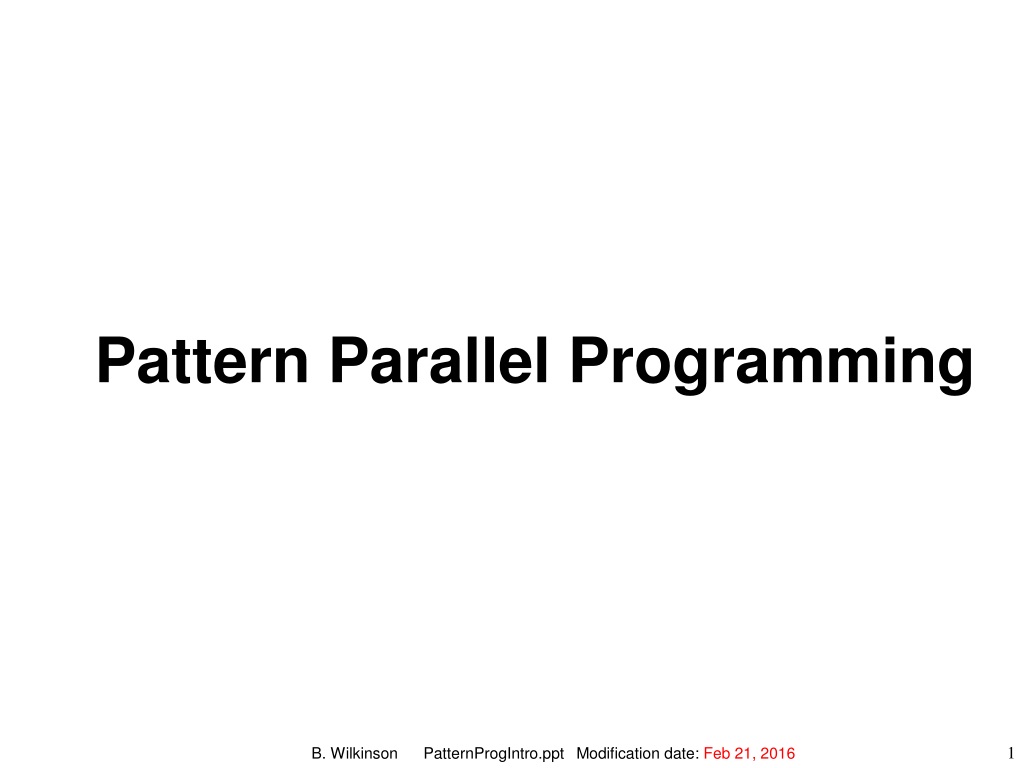 Pattern Parallel Programming

B. Wilkinson PatternProgIntro.ppt Modification date: Feb 21, 2016

1